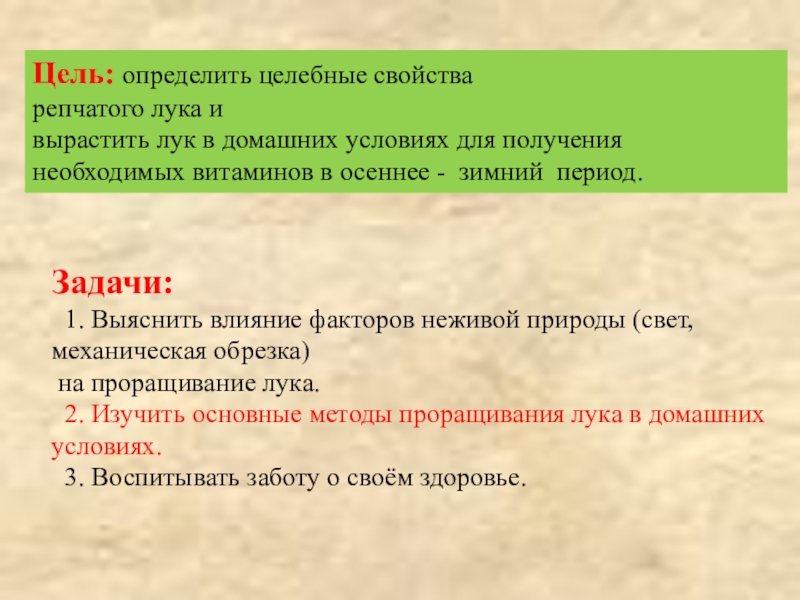 Цель: определить целебные свойства репчатого лука и вырастить лук в домашних условиях для получения необходимых витаминов в осеннее - зимний период.

Задачи:

1. Выяснить влияние факторов неживой природы (свет, механическая обрезка) на проращивание лука.

2. Изучить основные методы проращивания лука в домашних условиях.

3. Воспитывать заботу о своём здоровье.